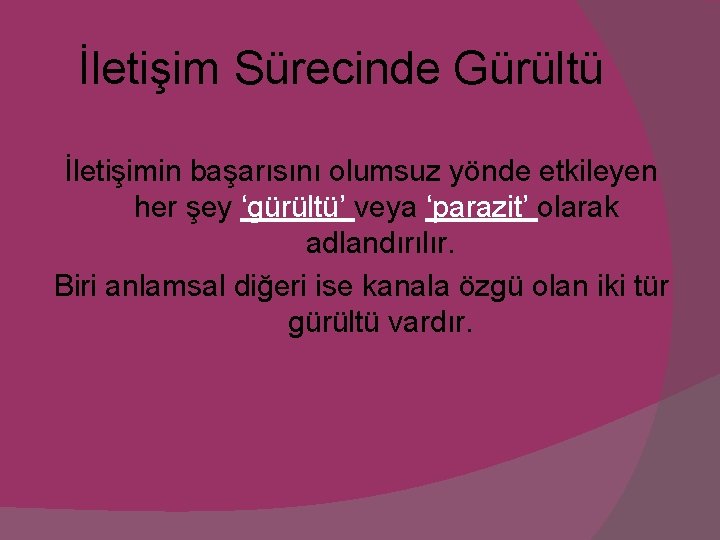 İletişim Sürecinde Gürültü

İletişimin başarısını olumsuz yönde etkileyen her şey ‘gürültü’ veya ‘parazit’ olarak adlandırılır.

Biri anlamsal diğeri ise kanala özgü olan iki tür gürültü vardır.